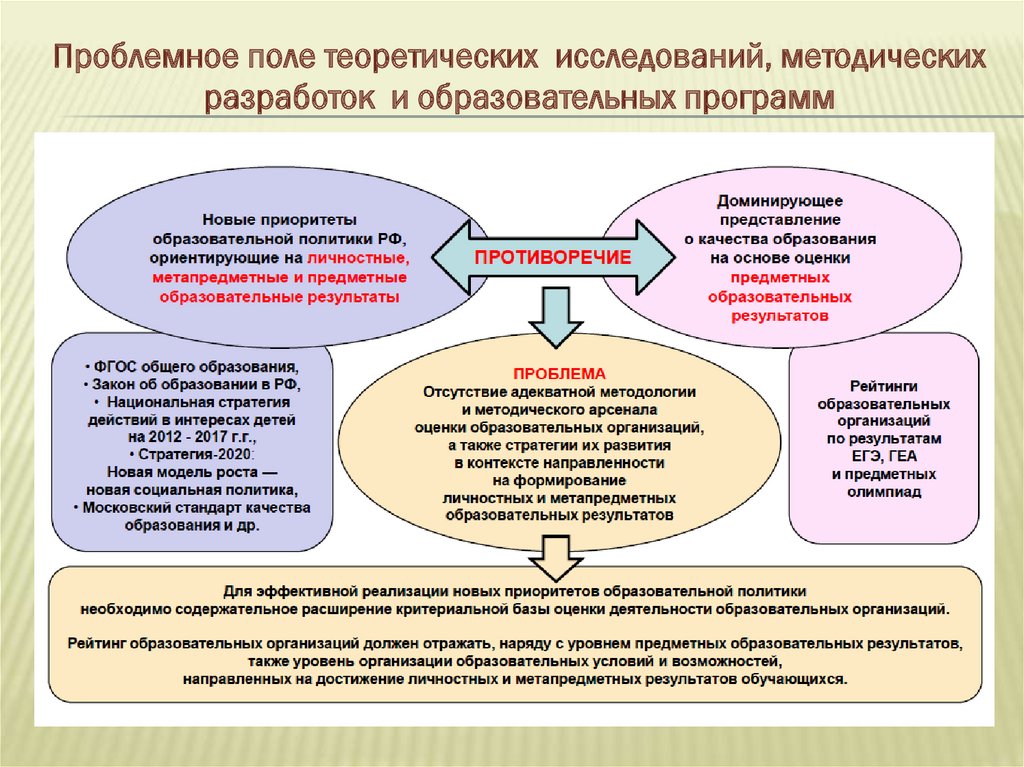 Проблемное поле теоретических исследований, методических разработок и образовательных программ

Новые приоритеты образовательной политики РФ, ориентирующие на личностные, метапредметные и предметные образовательные результаты

ПРОТИВОРЕЧИЕ

Доминирующее представление о качества образования на основе оценки предметных образовательных результатов

• ФГОС общего образования,
• Закон об образовании в РФ,
• Национальная стратегия действий в интересах детей на 2012 - 2017 г.г.,
• Стратегия-2020:
Новая модель роста — новая социальная политика,
• Московский стандарт качества образования и др.

ПРОБЛЕМА
Отсутствие адекватной методологии и методического арсенала оценки образовательных организаций, а также стратегии их развития в контексте направленности на формирование личностных и метапредметных образовательных результатов

Рейтинги образовательных организаций по результатам ЕГЭ, ГЕА и предметных олимпиад

Для эффективной реализации новых приоритетов образовательной политики необходимо содержательное расширение критериальной базы оценки деятельности образовательных организаций.

Рейтинг образовательных организаций должен отражать, наряду с уровнем предметных образовательных результатов, также уровень организации образовательных условий и возможностей, направленных на достижение личностных и метапредметных результатов обучающихся.